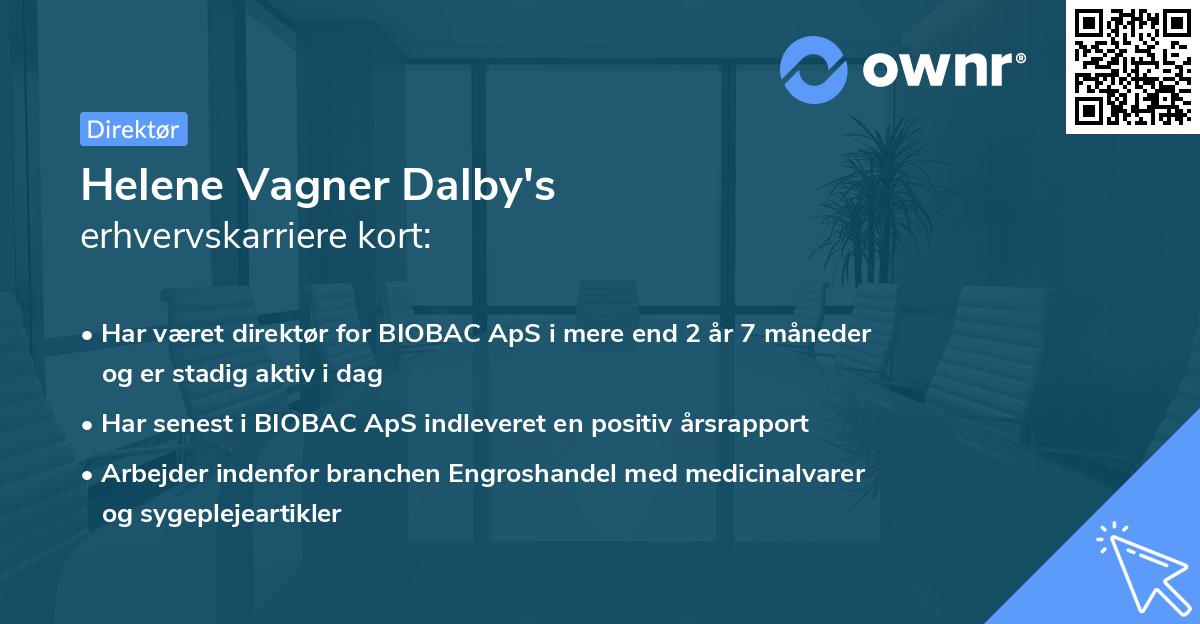 ownr®

Direktør

Helene Vagner Dalby's
erhvervskarriere kort:

• Har været direktør for BIOBAC ApS i mere end 2 år 7 måneder og er stadig aktiv i dag

• Har senest i BIOBAC ApS indleveret en positiv årsrapport

• Arbejder indenfor branchen Engroshandel med medicinalvarer og sygeplejeartikler